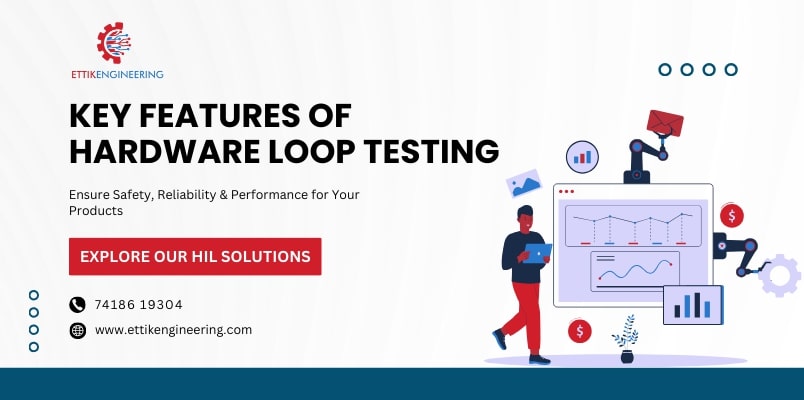 ETTIKENGINEERING

KEY FEATURES OF HARDWARE LOOP TESTING

Ensure Safety, Reliability & Performance for Your Products

EXPLORE OUR HIL SOLUTIONS

74186 19304

www.ettikengineering.com

$

$